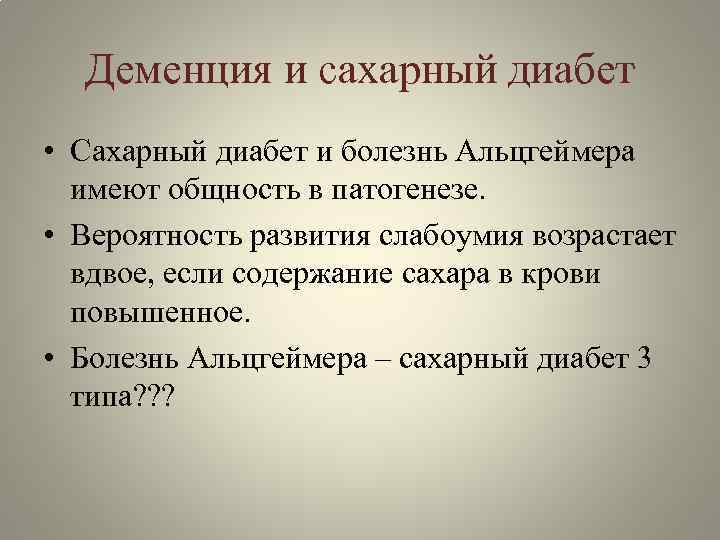 Деменция и сахарный диабет

• Сахарный диабет и болезнь Альцгеймера имеют общность в патогенезе.

• Вероятность развития слабоумия возрастает вдвое, если содержание сахара в крови повышенное.

• Болезнь Альцгеймера – сахарный диабет 3 типа???